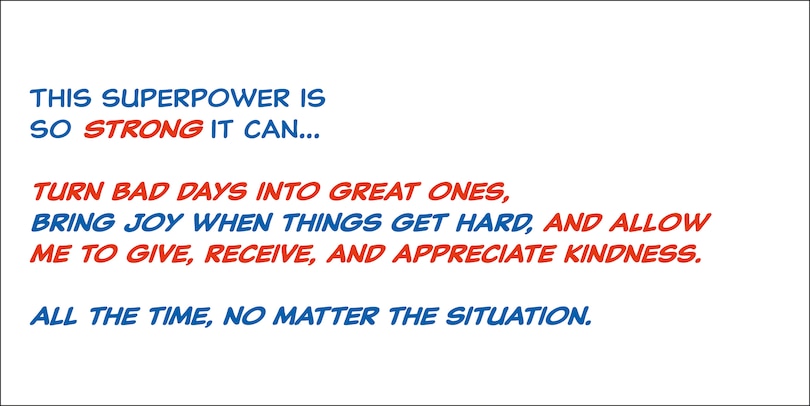 THIS SUPERPOWER IS SO STRONG IT CAN...

TURN BAD DAYS INTO GREAT ONES, BRING JOY WHEN THINGS GET HARD, AND ALLOW ME TO GIVE, RECEIVE, AND APPRECIATE KINDNESS.

ALL THE TIME, NO MATTER THE SITUATION.